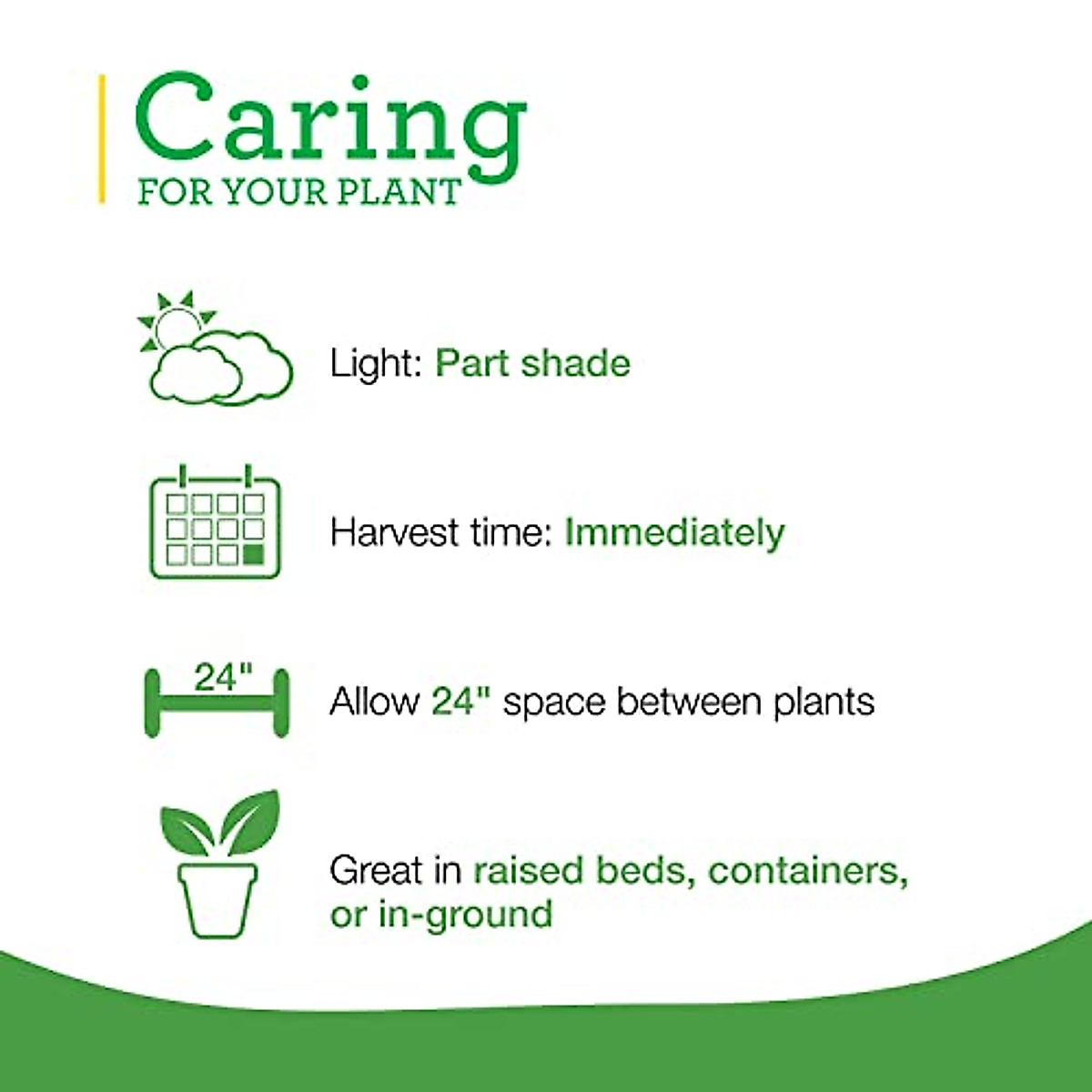 Caring
FOR YOUR PLANT

Light: Part shade

Harvest time: Immediately

24"

Allow 24" space between plants

Great in raised beds, containers, or in-ground